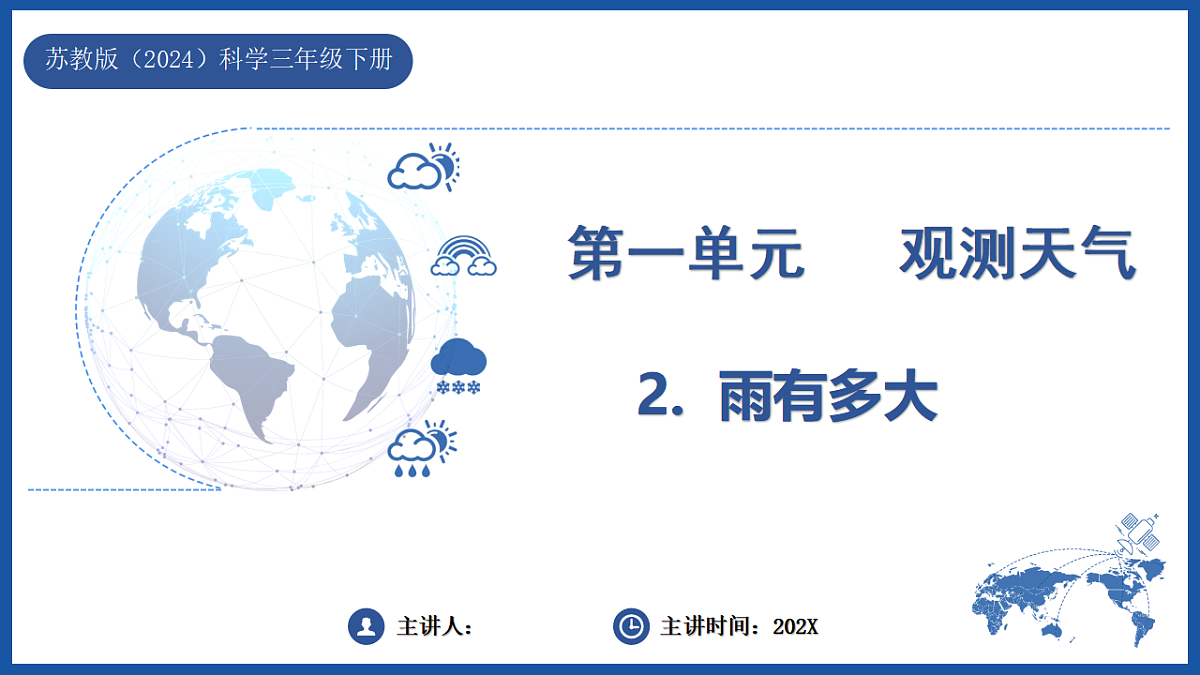 苏教版（2024）科学三年级下册

第一单元　观测天气

2. 雨有多大

主讲人：

主讲时间：202X